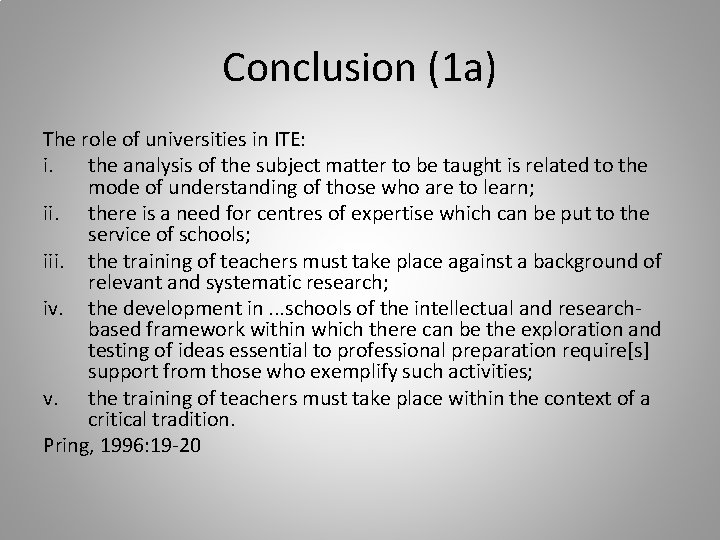 Conclusion (1a)

The role of universities in ITE:

i. the analysis of the subject matter to be taught is related to the mode of understanding of those who are to learn;

ii. there is a need for centres of expertise which can be put to the service of schools;

iii. the training of teachers must take place against a background of relevant and systematic research;

iv. the development in ...schools of the intellectual and research-based framework within which there can be the exploration and testing of ideas essential to professional preparation require[s] support from those who exemplify such activities;

v. the training of teachers must take place within the context of a critical tradition.

Pring, 1996:19-20